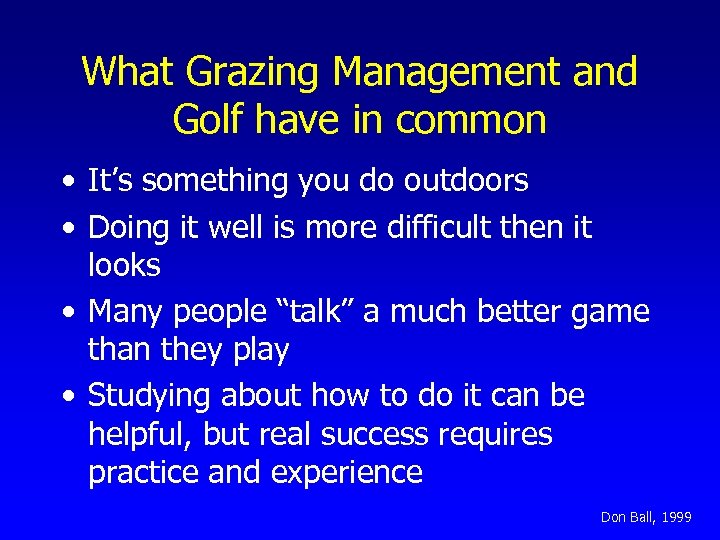 What Grazing Management and Golf have in common

• It’s something you do outdoors

• Doing it well is more difficult then it looks

• Many people “talk” a much better game than they play

• Studying about how to do it can be helpful, but real success requires practice and experience

Don Ball, 1999